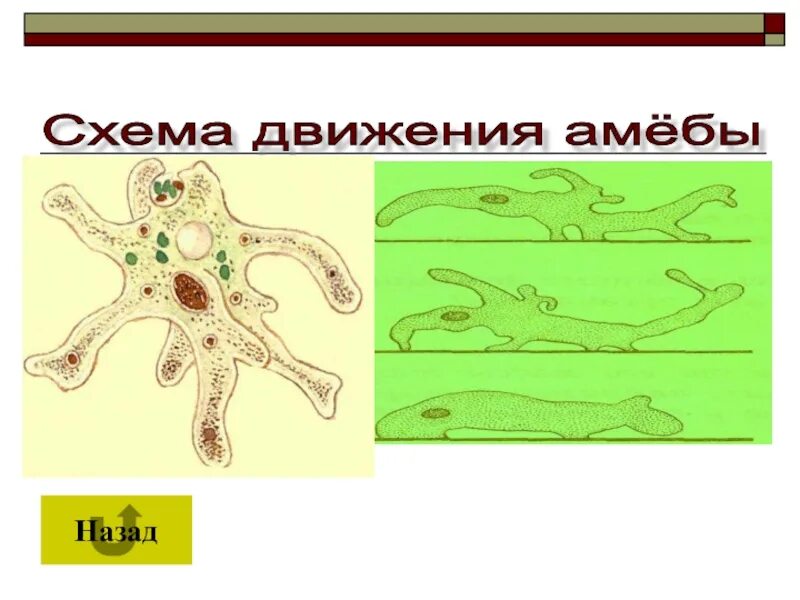 Схема движения амёбы

Назад